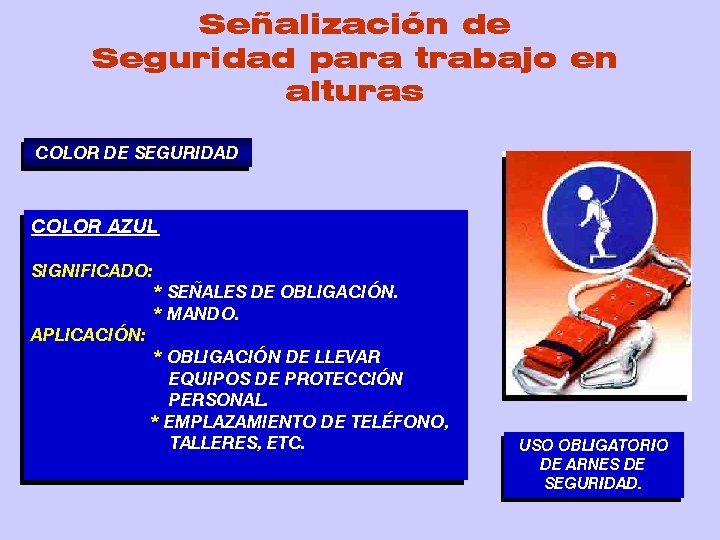 Señalización de Seguridad para trabajo en alturas

COLOR DE SEGURIDAD

COLOR AZUL

SIGNIFICADO:
* SEÑALES DE OBLIGACIÓN.
* MANDO.
APLICACIÓN:
* OBLIGACIÓN DE LLEVAR EQUIPOS DE PROTECCIÓN PERSONAL.
* EMPLAZAMIENTO DE TELÉFONO, TALLERES, ETC.

USO OBLIGATORIO DE ARNES DE SEGURIDAD.